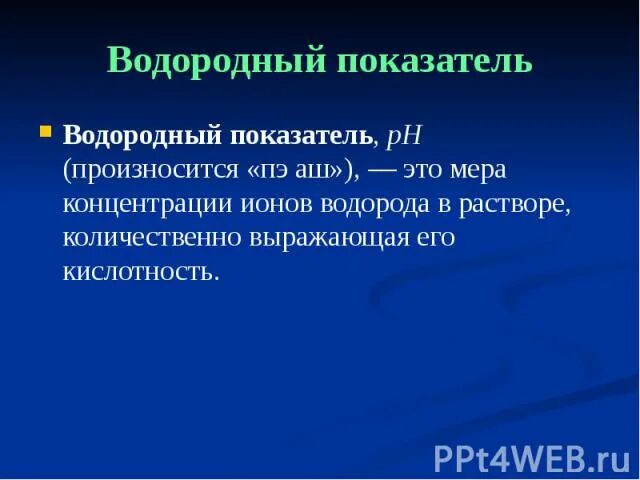 Водородный показатель

Водородный показатель, pH (произносится «пэ аш»), — это мера концентрации ионов водорода в растворе, количественно выражающая его кислотность.

PPt4WEB.ru